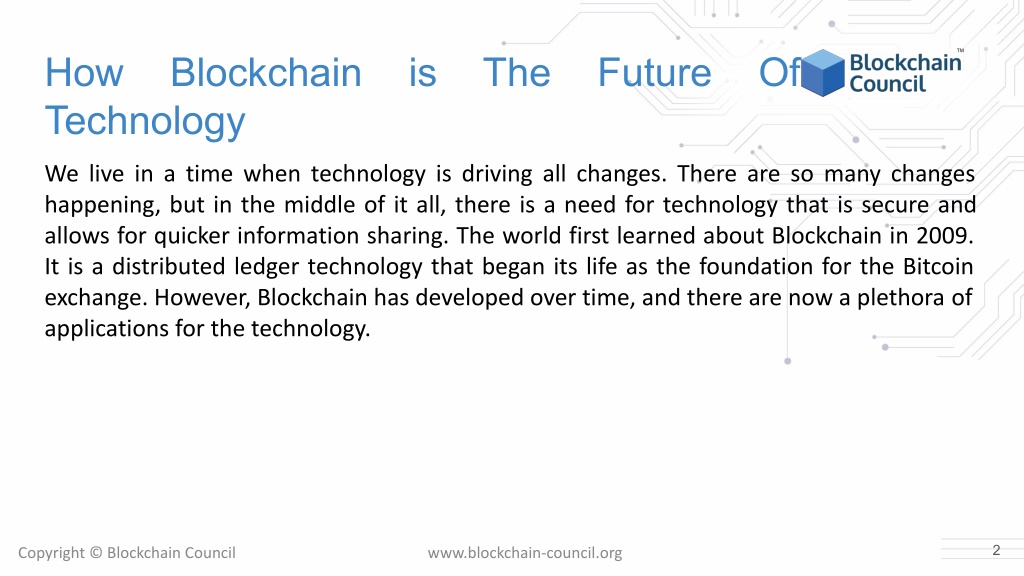 How Blockchain is The Future Of Technology

Blockchain Council™

We live in a time when technology is driving all changes. There are so many changes happening, but in the middle of it all, there is a need for technology that is secure and allows for quicker information sharing. The world first learned about Blockchain in 2009. It is a distributed ledger technology that began its life as the foundation for the Bitcoin exchange. However, Blockchain has developed over time, and there are now a plethora of applications for the technology.

Copyright © Blockchain Council

www.blockchain-council.org

2